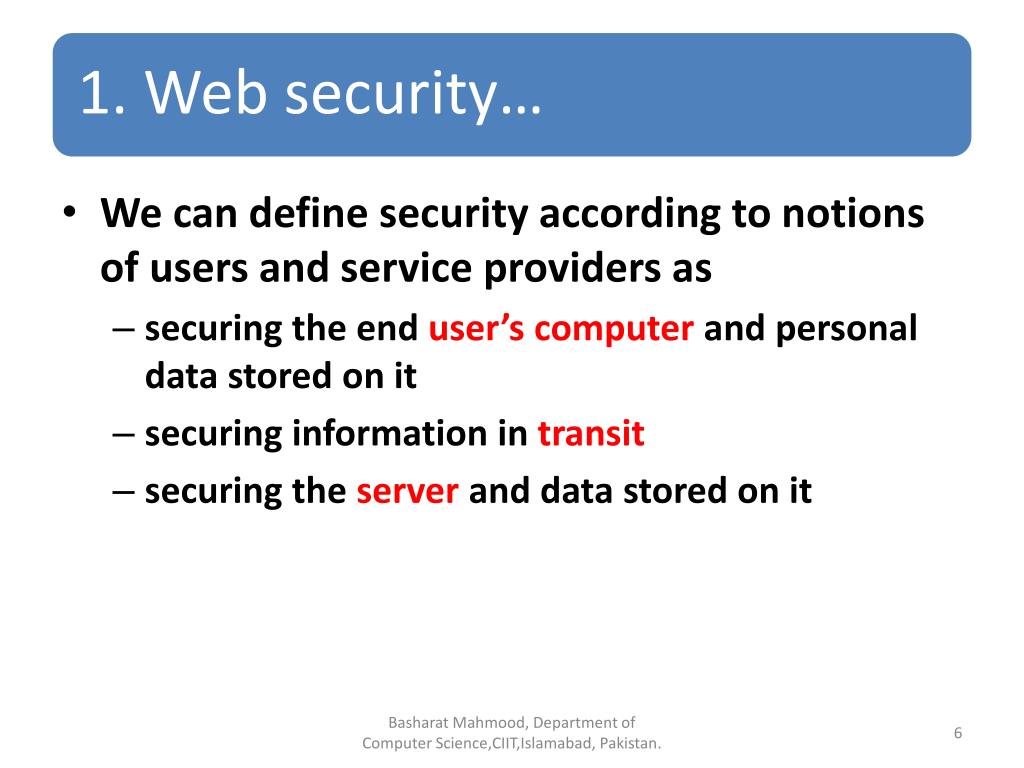 1. Web security…

• We can define security according to notions of users and service providers as

– securing the end user’s computer and personal data stored on it

– securing information in transit

– securing the server and data stored on it

Basharat Mahmood, Department of Computer Science,CIIT,Islamabad, Pakistan.

6